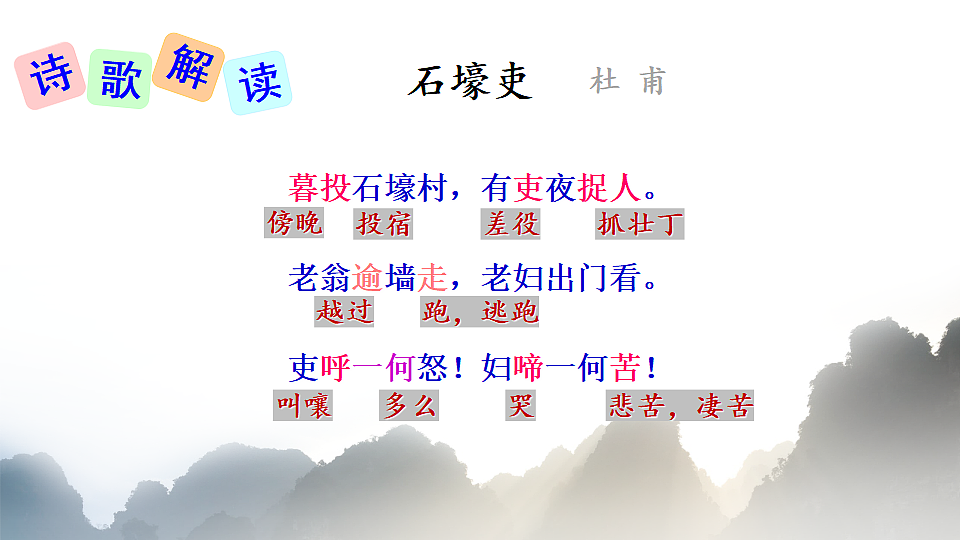 诗歌解读

石壕吏　杜甫

暮投石壕村，有吏夜捉人。
傍晚　投宿　差役　抓壮丁

老翁逾墙走，老妇出门看。
越过　跑，逃跑

吏呼一何怒！妇啼一何苦！
叫嚷　多么　哭　悲苦，凄苦